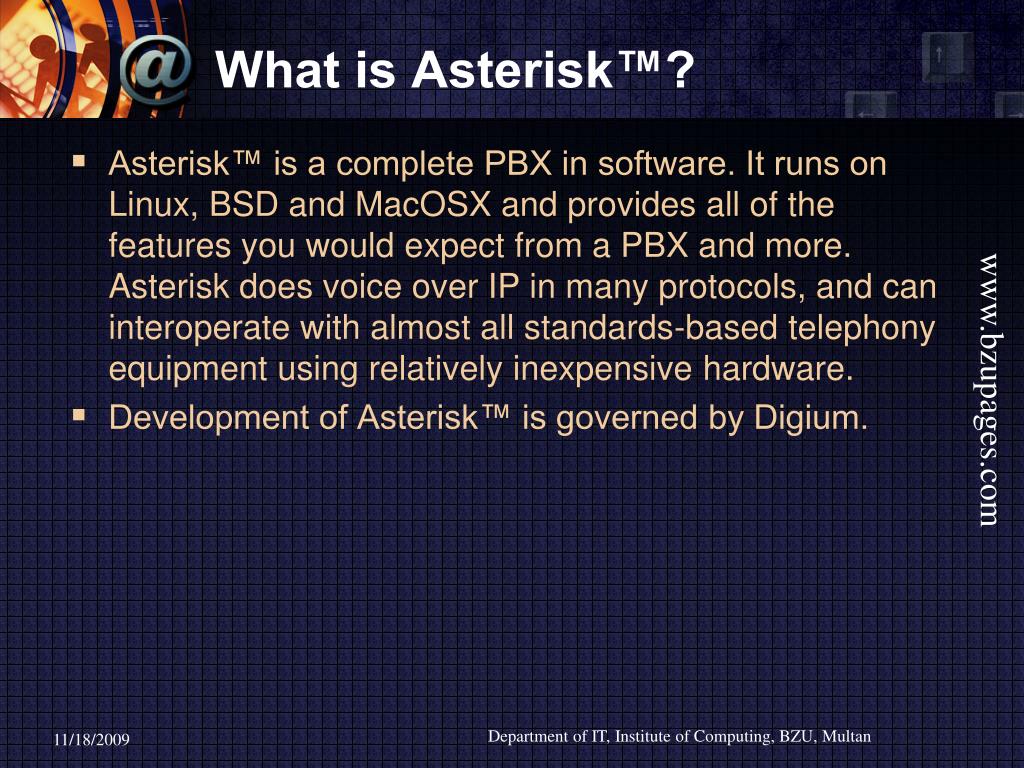 What is Asterisk™?

▪ Asterisk™ is a complete PBX in software. It runs on Linux, BSD and MacOSX and provides all of the features you would expect from a PBX and more. Asterisk does voice over IP in many protocols, and can interoperate with almost all standards-based telephony equipment using relatively inexpensive hardware.

▪ Development of Asterisk™ is governed by Digium.

www.bzupages.com

11/18/2009

Department of IT, Institute of Computing, BZU, Multan